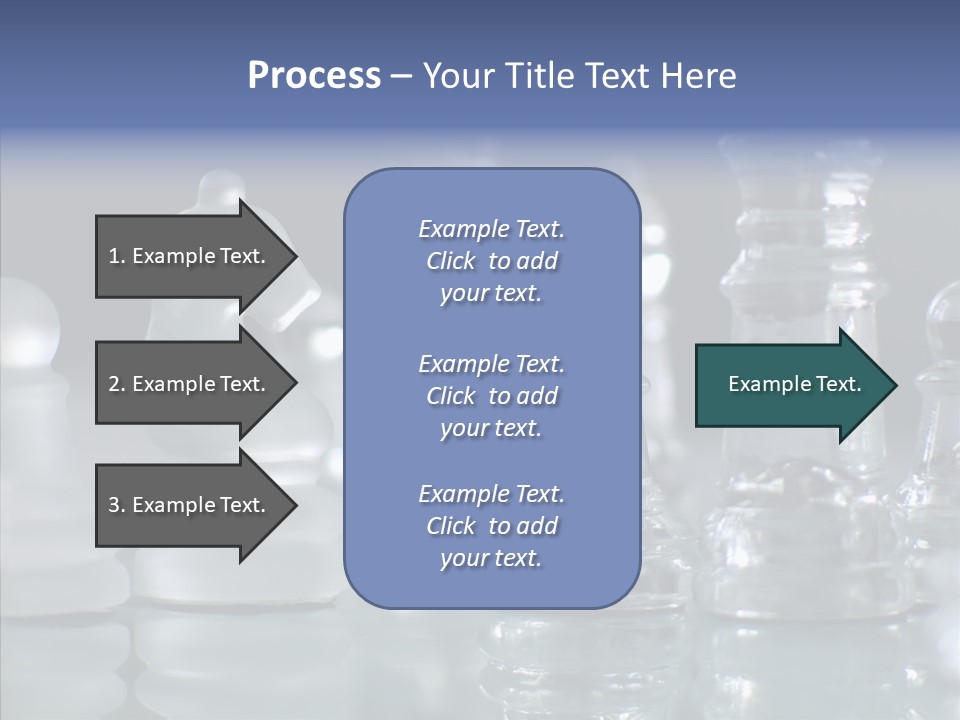 Process – Your Title Text Here

1. Example Text.

2. Example Text.

3. Example Text.

Example Text. Click to add your text.

Example Text. Click to add your text.

Example Text. Click to add your text.

Example Text.